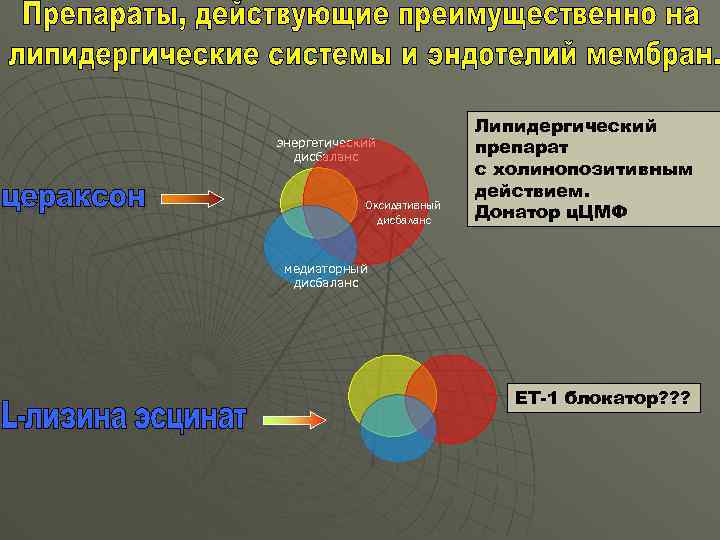 Препараты, действующие преимущественно на липидергические системы и эндотелий мембран.

цераксон

энергетический дисбаланс

Оксидативный дисбаланс

медиаторный дисбаланс

Липидергический препарат с холинопозитивным действием. Донатор цЦМФ

L-лизина эсцинат

ЕТ-1 блокатор???